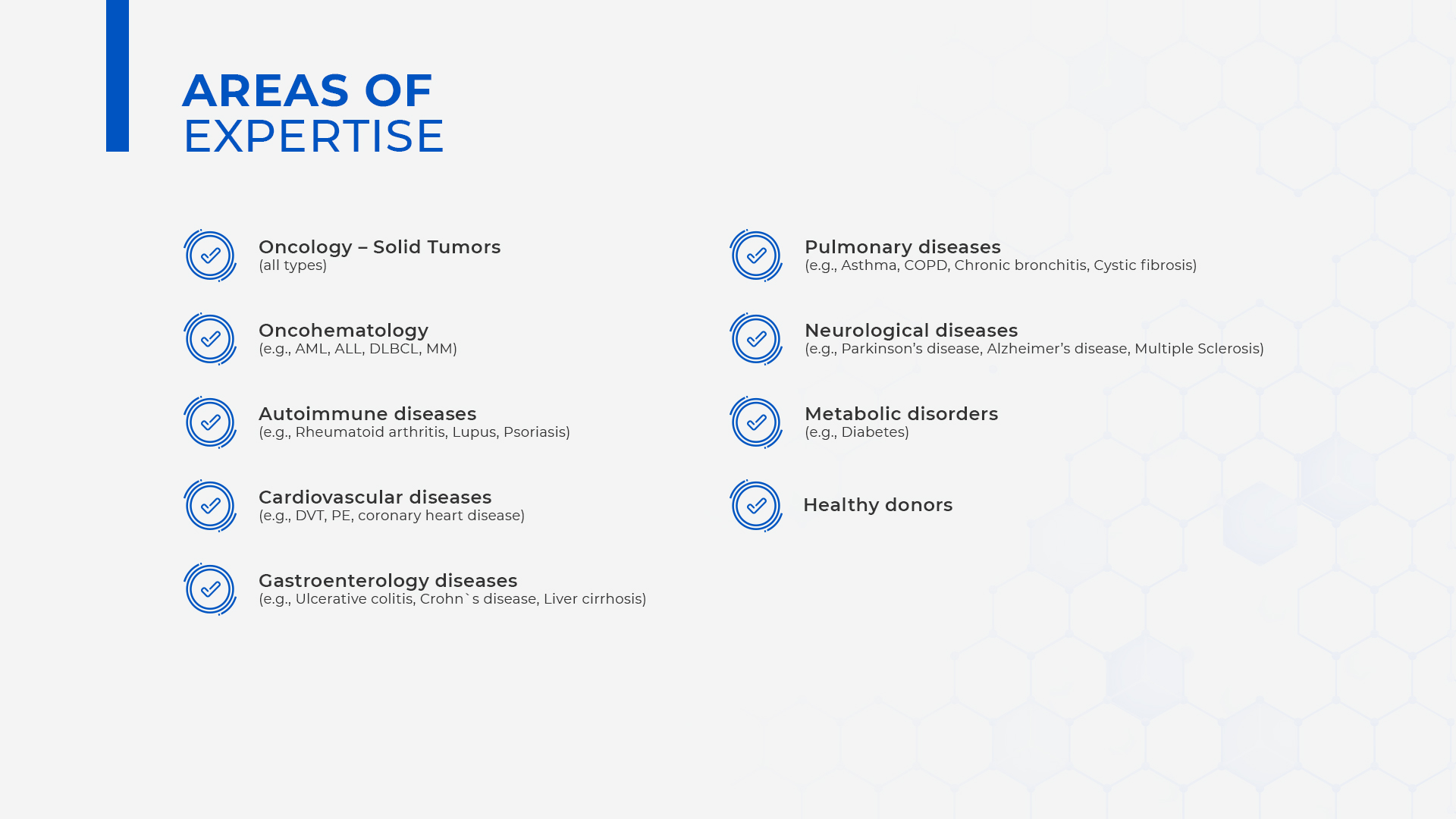 AREAS OF
EXPERTISE

Oncology – Solid Tumors
(all types)

Oncohematology
(e.g., AML, ALL, DLBCL, MM)

Autoimmune diseases
(e.g., Rheumatoid arthritis, Lupus, Psoriasis)

Cardiovascular diseases
(e.g., DVT, PE, coronary heart disease)

Gastroenterology diseases
(e.g., Ulcerative colitis, Crohn`s disease, Liver cirrhosis)

Pulmonary diseases
(e.g., Asthma, COPD, Chronic bronchitis, Cystic fibrosis)

Neurological diseases
(e.g., Parkinson's disease, Alzheimer's disease, Multiple Sclerosis)

Metabolic disorders
(e.g., Diabetes)

Healthy donors